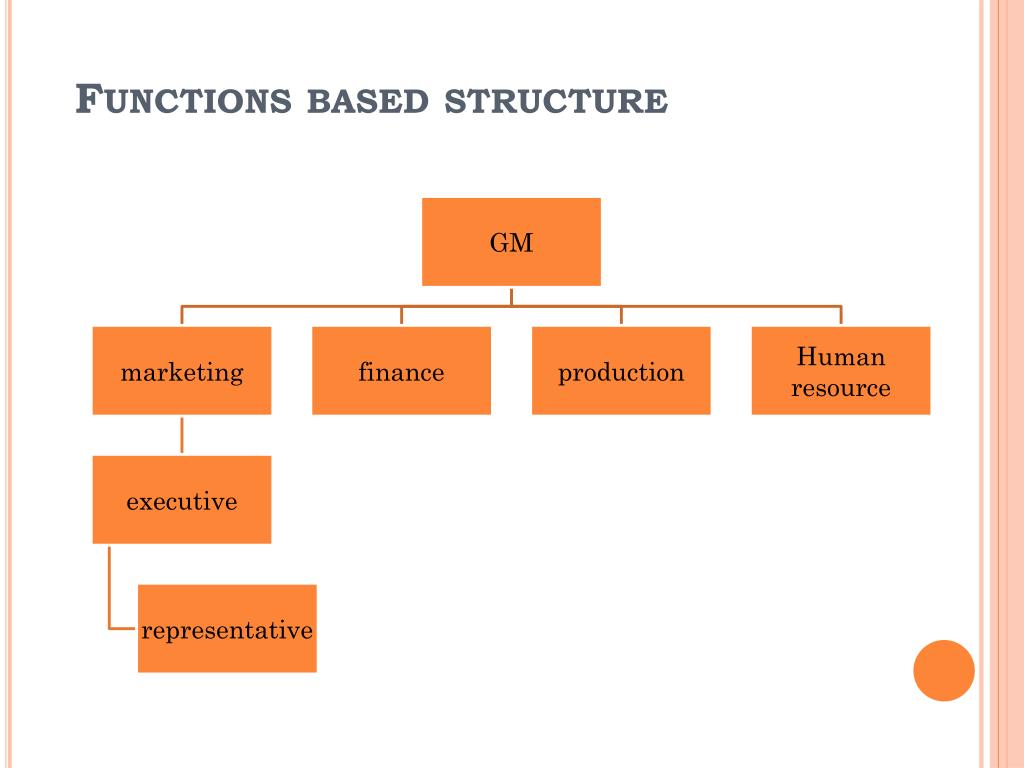 FUNCTIONS BASED STRUCTURE

GM

marketing

finance

production

Human resource

executive

representative